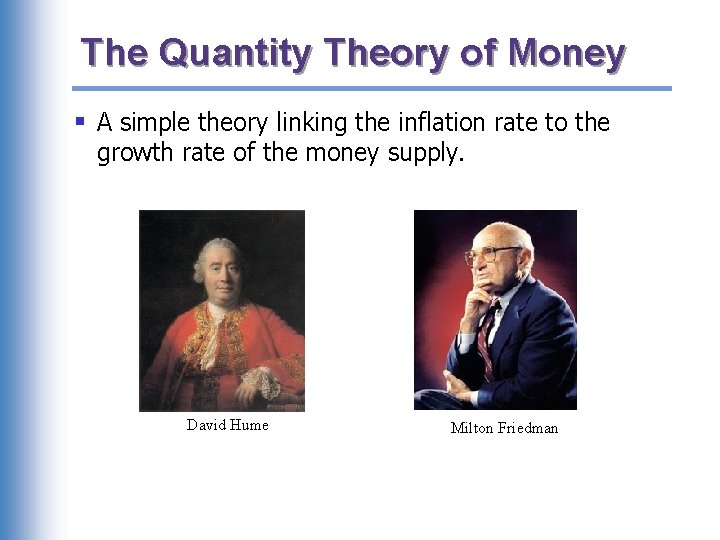 The Quantity Theory of Money

▪ A simple theory linking the inflation rate to the growth rate of the money supply.

David Hume

Milton Friedman